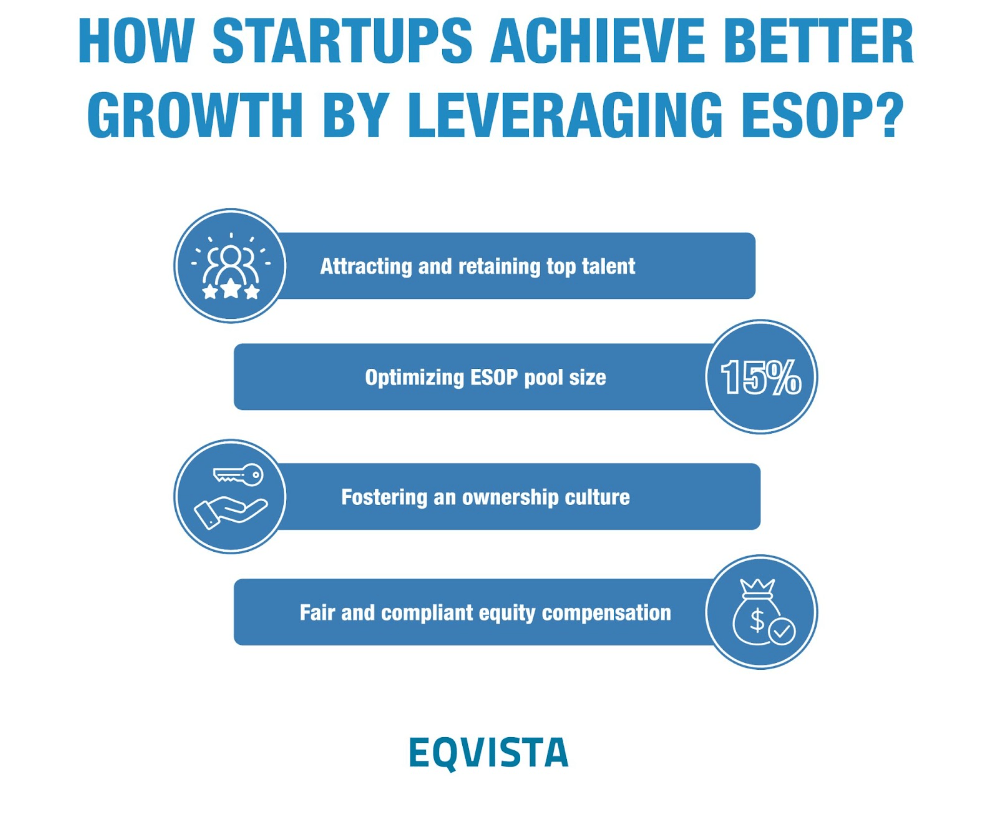 HOW STARTUPS ACHIEVE BETTER GROWTH BY LEVERAGING ESOP?

Attracting and retaining top talent

Optimizing ESOP pool size

15%

Fostering an ownership culture

Fair and compliant equity compensation

$

EQVISTA